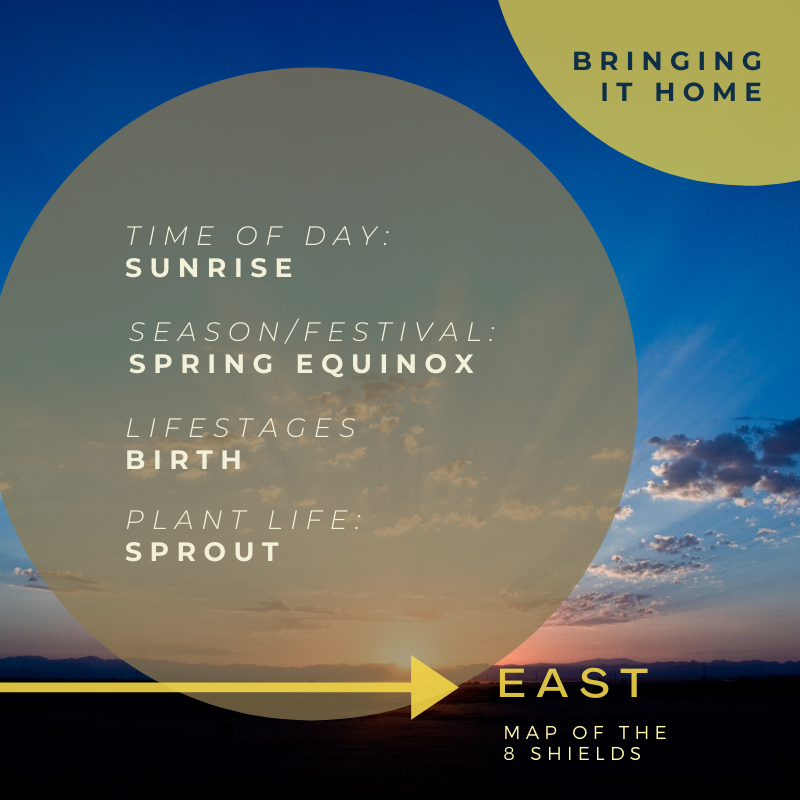 BRINGING IT HOME

TIME OF DAY:
SUNRISE

SEASON/FESTIVAL:
SPRING EQUINOX

LIFESTAGES
BIRTH

PLANT LIFE:
SPROUT

EAST

MAP OF THE 8 SHIELDS